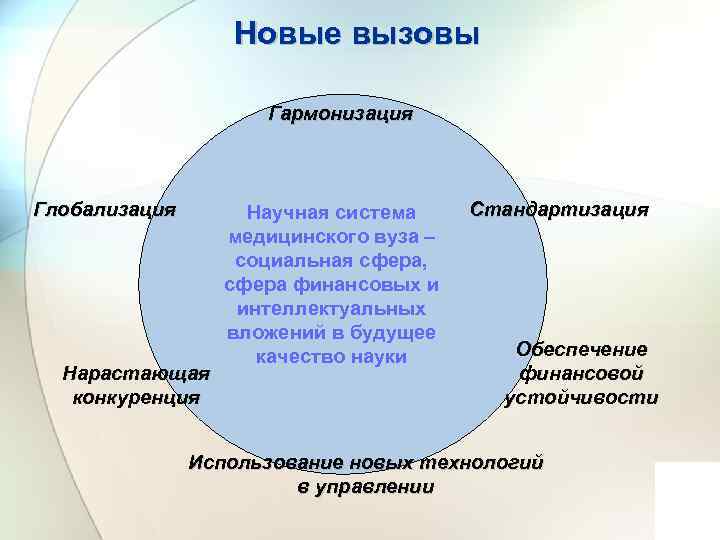 Новые вызовы

Гармонизация

Глобализация

Научная система медицинского вуза – социальная сфера, сфера финансовых и интеллектуальных вложений в будущее качество науки

Стандартизация

Нарастающая конкуренция

Обеспечение финансовой устойчивости

Использование новых технологий в управлении